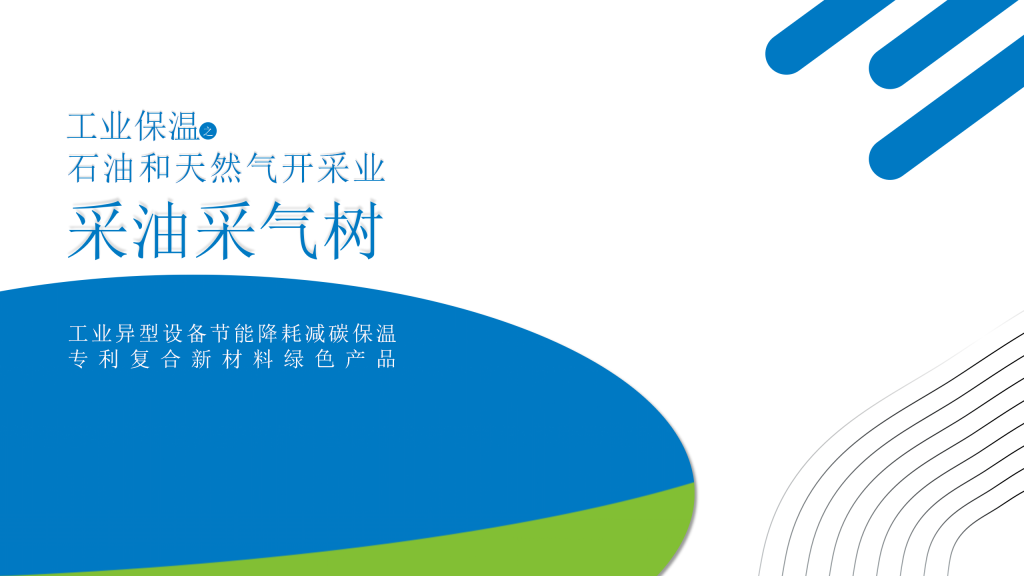 工业保温之
石油和天然气开采业
采油采气树

工业异型设备节能降耗减碳保温
专利复合新材料绿色产品